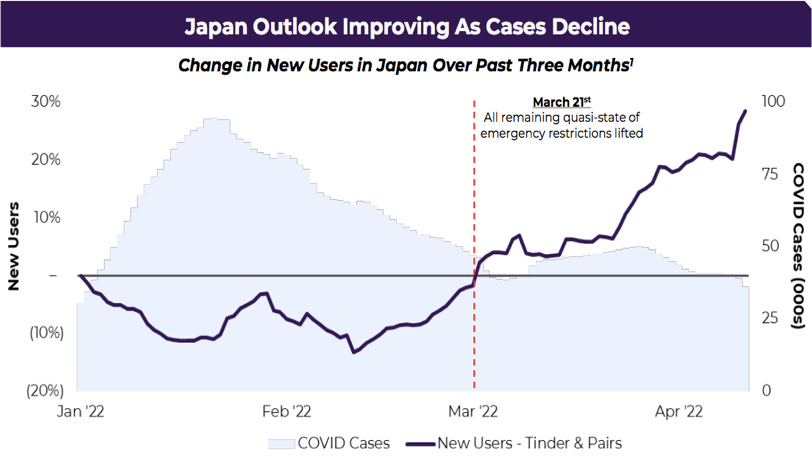 Japan Outlook Improving As Cases Decline

Change in New Users in Japan Over Past Three Months$^1$

March 21$^{st}$
All remaining quasi-state of emergency restrictions lifted

New Users

30%
20%
10%
–
(10%)
(20%)

COVID Cases (000s)

100
75
50
25
0

Jan '22
Feb '22
Mar '22
Apr '22

COVID Cases
New Users - Tinder & Pairs